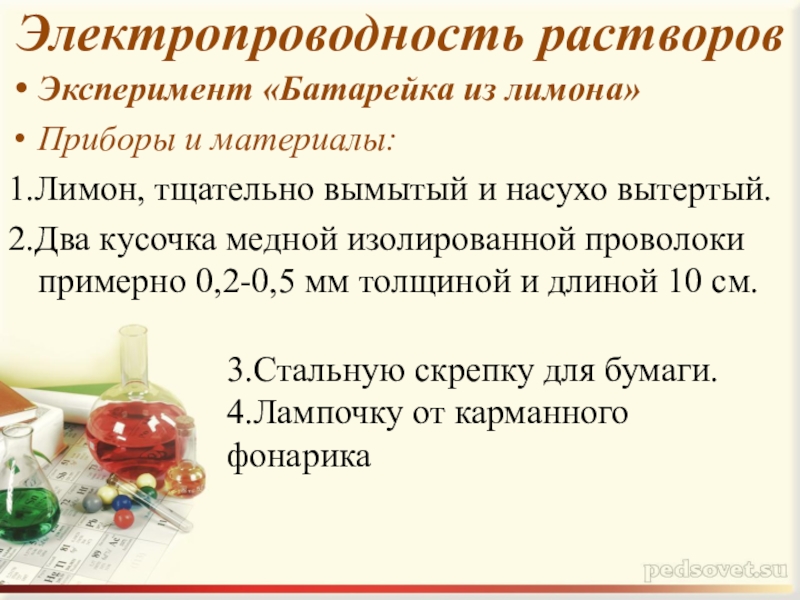 Электропроводность растворов

• Эксперимент «Батарейка из лимона»

• Приборы и материалы:

1.Лимон, тщательно вымытый и насухо вытертый.

2.Два кусочка медной изолированной проволоки примерно 0,2-0,5 мм толщиной и длиной 10 см.

3.Стальную скрепку для бумаги.
4.Лампочку от карманного фонарика

pedsovet.su